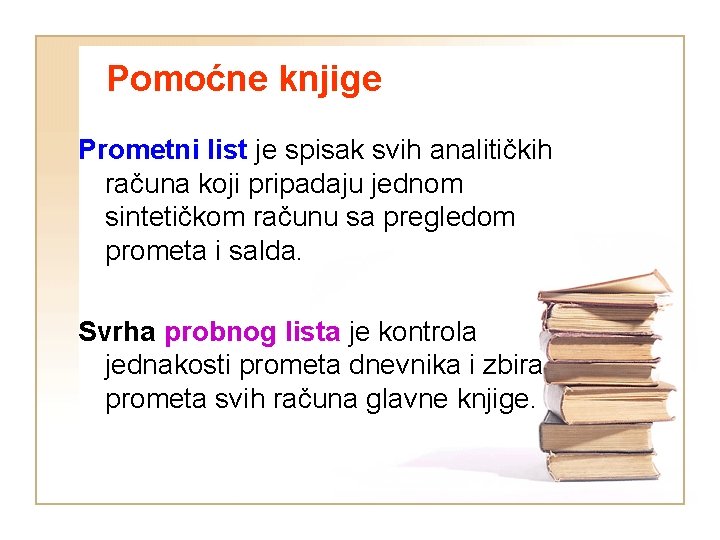 Pomoćne knjige

Prometni list je spisak svih analitičkih računa koji pripadaju jednom sintetičkom računu sa pregledom prometa i salda.

Svrha probnog lista je kontrola jednakosti prometa dnevnika i zbira prometa svih računa glavne knjige.